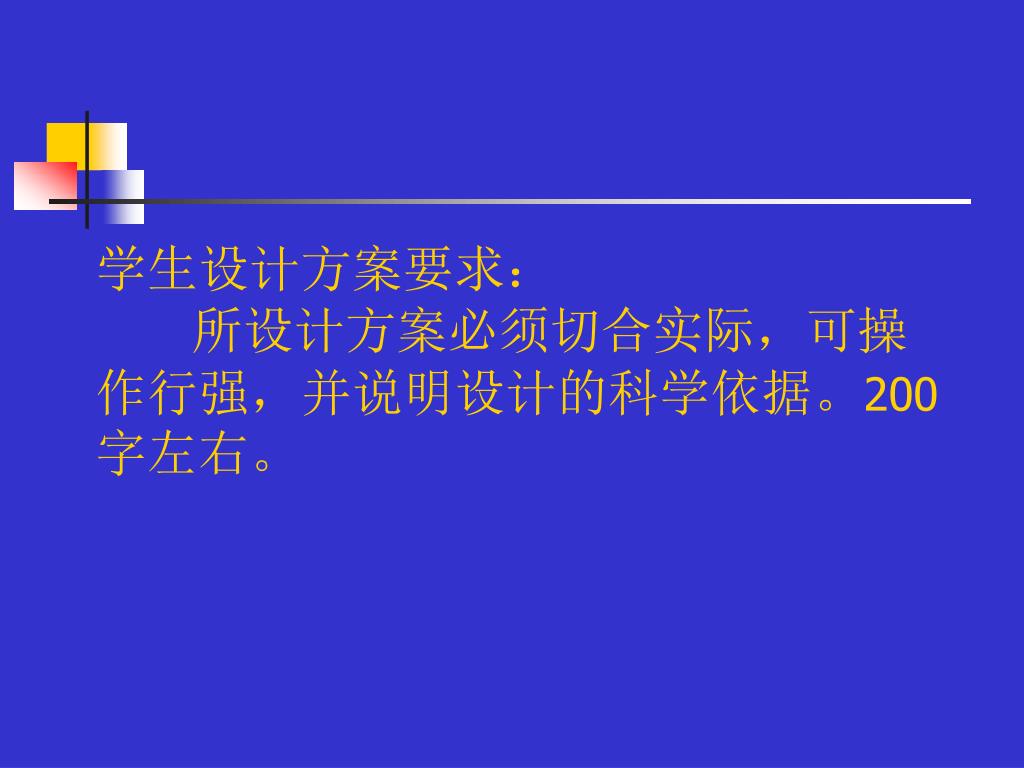 学生设计方案要求：

所设计方案必须切合实际，可操作行强，并说明设计的科学依据。200字左右。